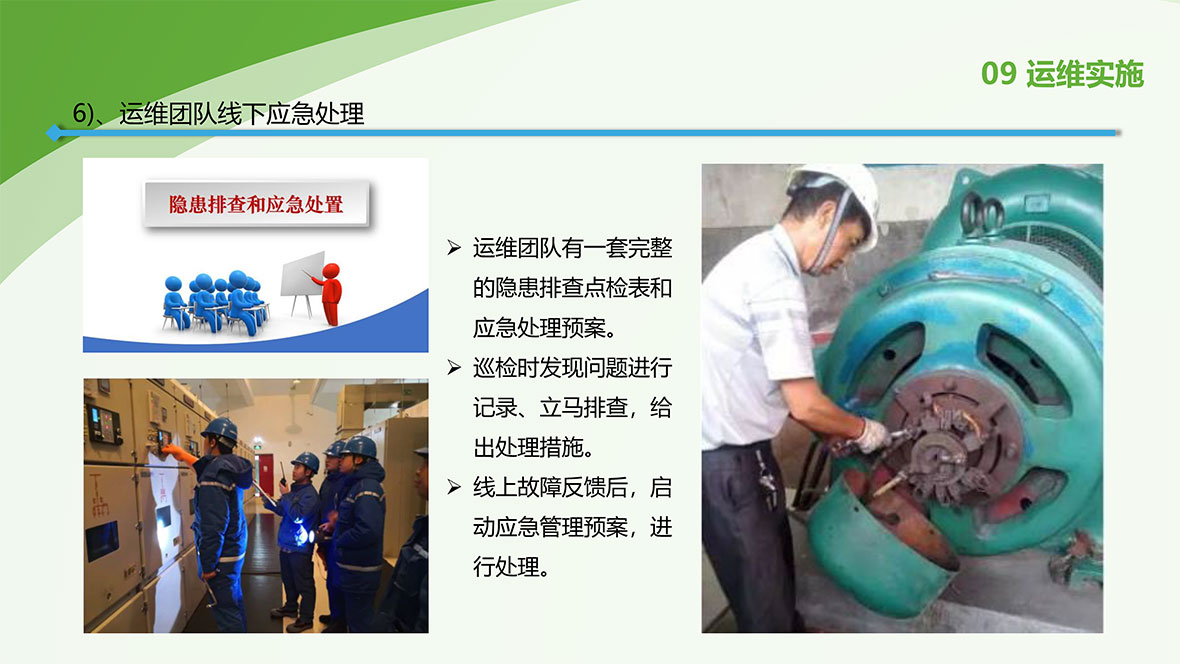 09 运维实施

6)、运维团队线下应急处理

隐患排查和应急处置

➢ 运维团队有一套完整的隐患排查点检表和应急处理预案。

➢ 巡检时发现问题进行记录、立马排查，给出处理措施。

➢ 线上故障反馈后，启动应急管理预案，进行处理。